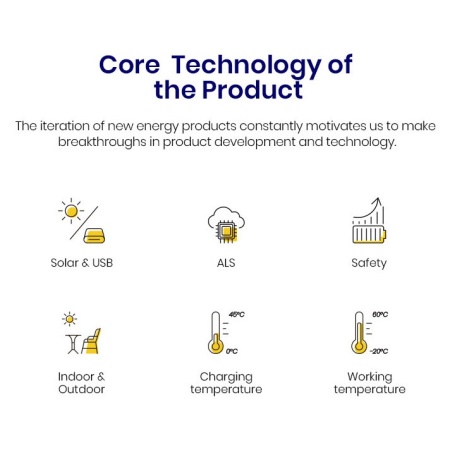 Core Technology of the Product

The iteration of new energy products constantly motivates us to make breakthroughs in product development and technology.

Solar & USB

ALS

Safety

Indoor & Outdoor

45°C

0°C

Charging temperature

60°C

-20°C

Working temperature